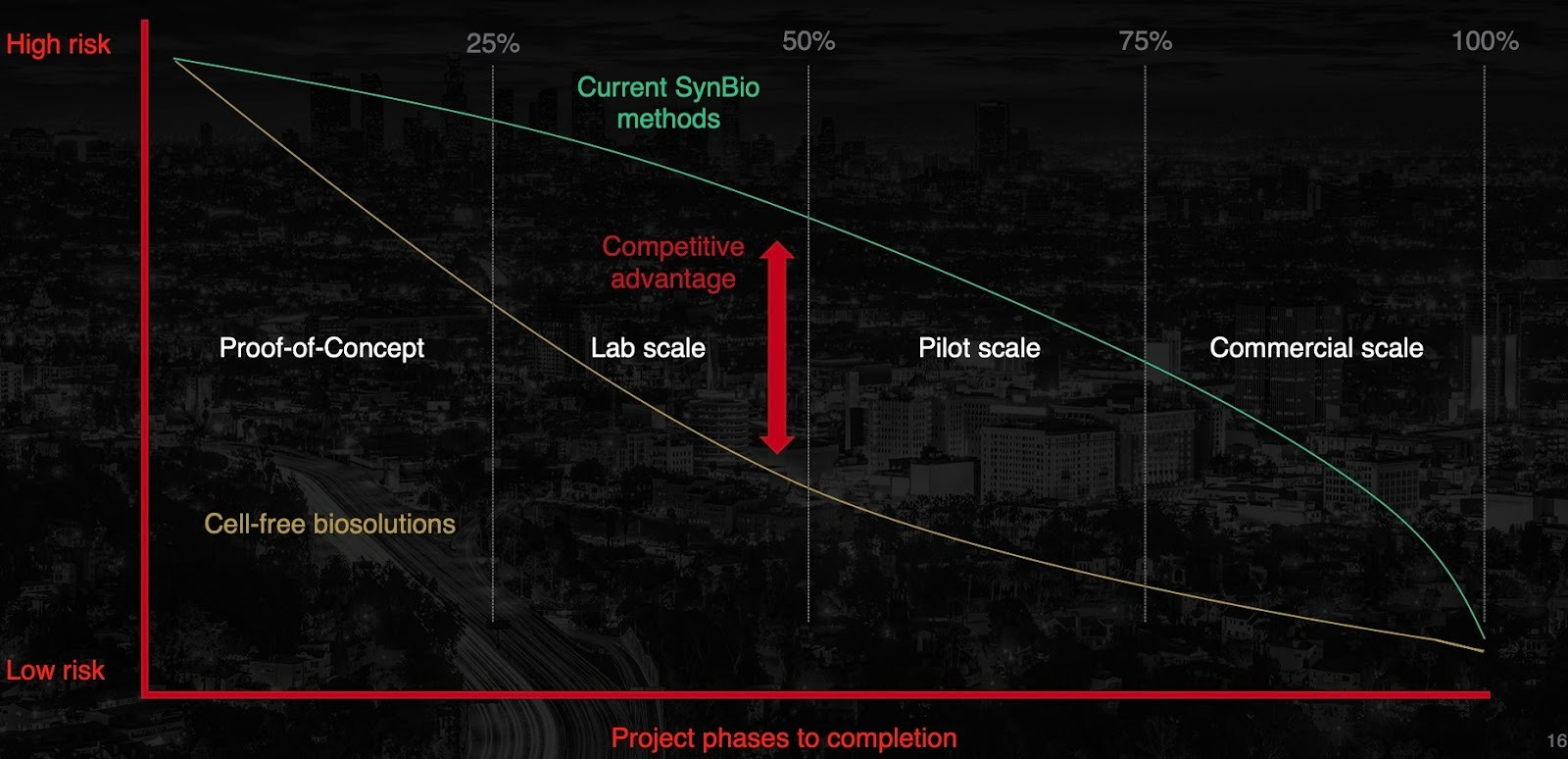 High risk

25%

50%

75%

100%

Current SynBio methods

Competitive advantage

Proof-of-Concept

Lab scale

Pilot scale

Commercial scale

Cell-free biosolutions

Low risk

Project phases to completion

16